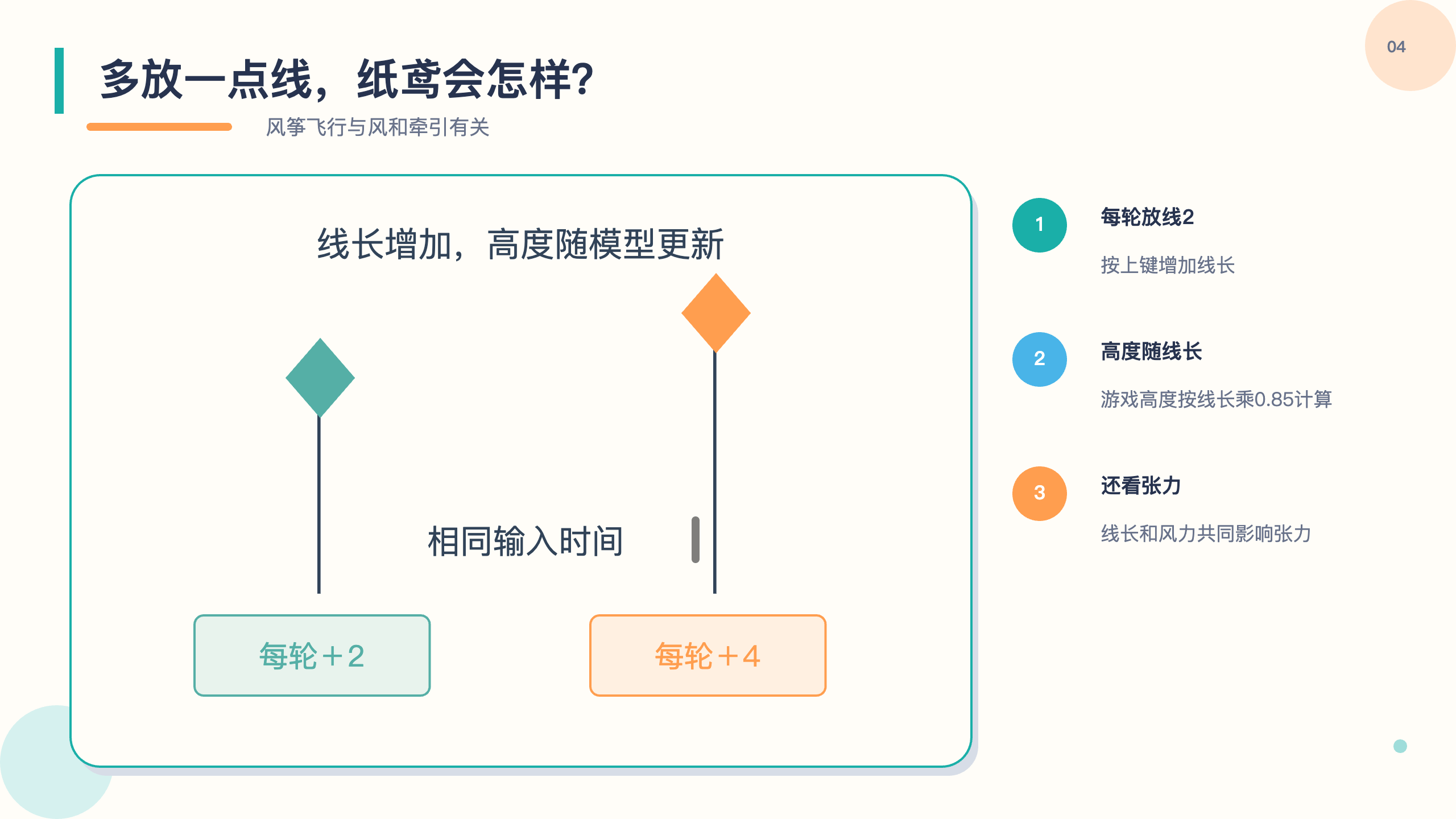 04

多放一点线，纸鸢会怎样?

风筝飞行与风和牵引有关

线长增加，高度随模型更新

相同输入时间

每轮+2

每轮+4

1

每轮放线2

按上键增加线长

2

高度随线长

游戏高度按线长乘0.85计算

3

还看张力

线长和风力共同影响张力